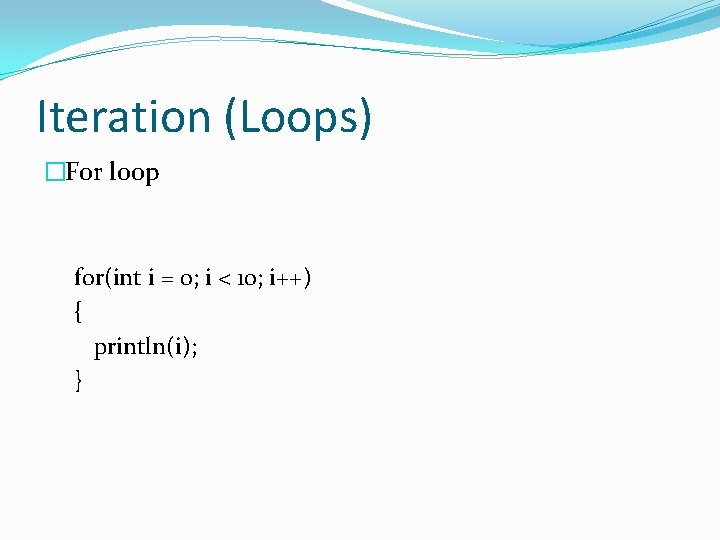 Iteration (Loops)

For loop

for(int i = 0; i < 10; i++)
{
 println(i);
}